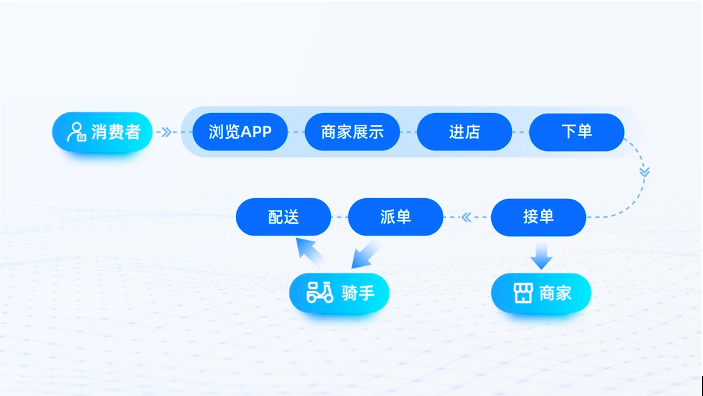 消费者

浏览APP

商家展示

进店

下单

接单

派单

配送

骑手

商家